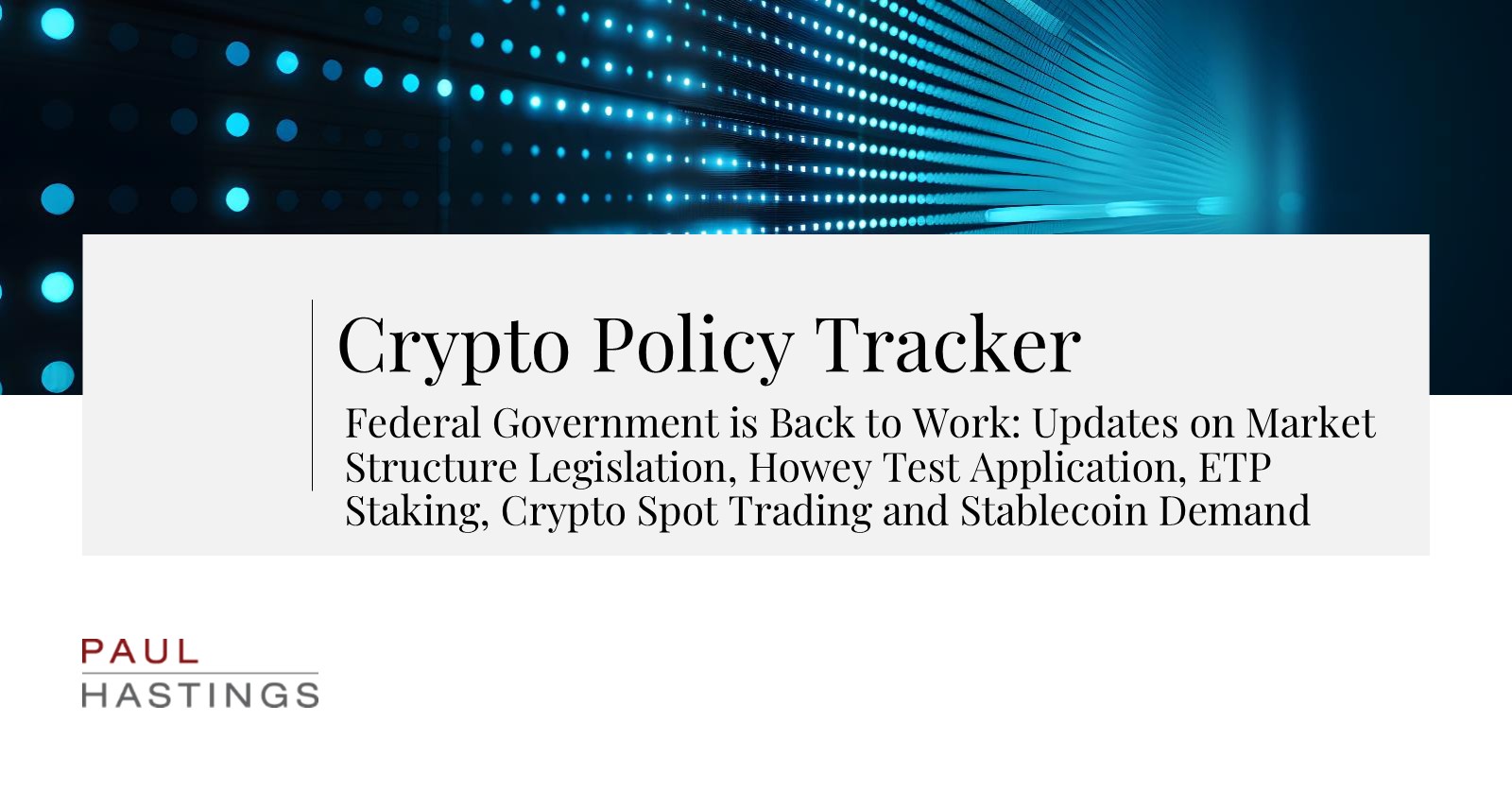 Crypto Policy Tracker

Federal Government is Back to Work: Updates on Market Structure Legislation, Howey Test Application, ETP Staking, Crypto Spot Trading and Stablecoin Demand

PAUL
HASTINGS